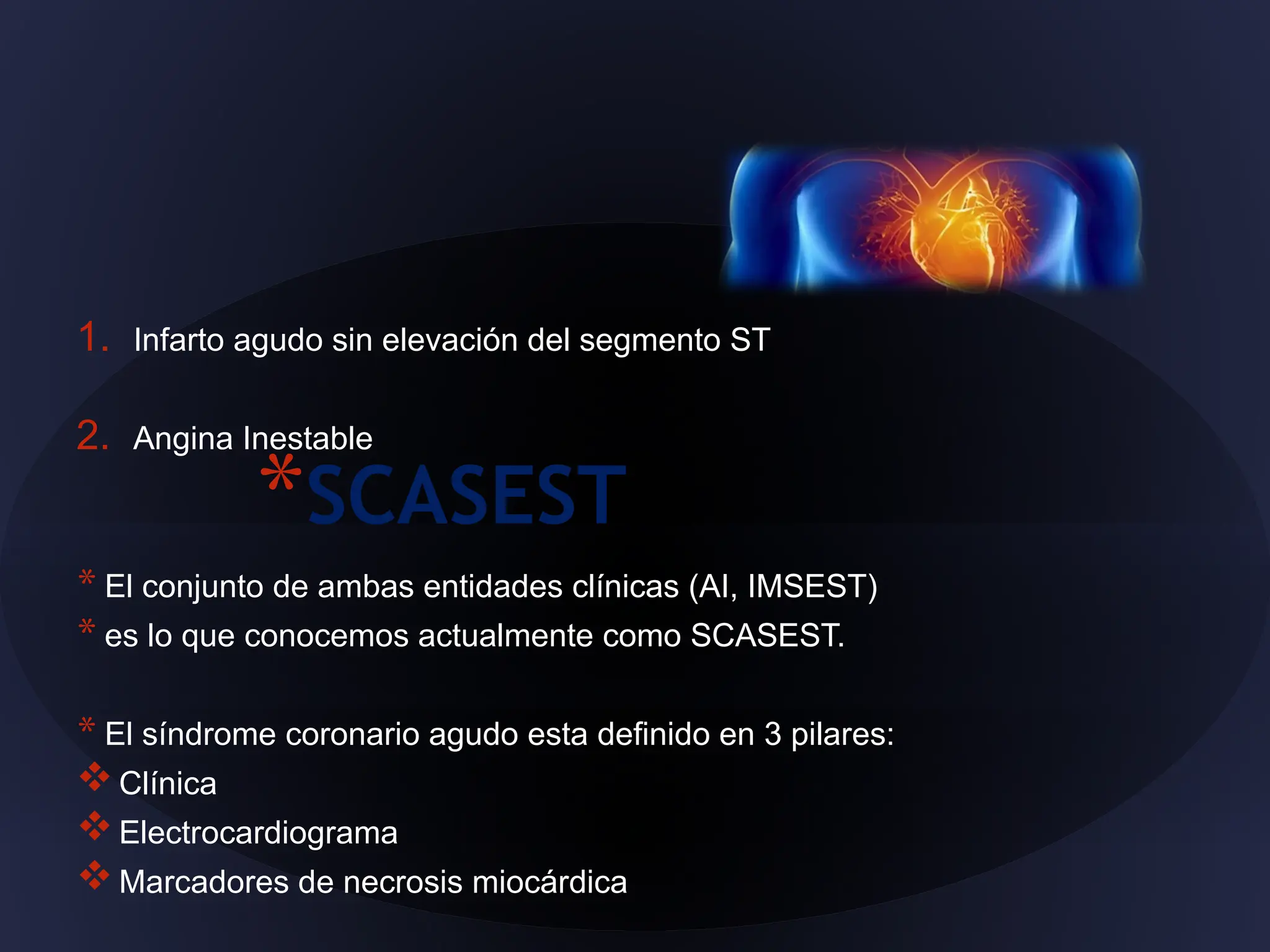 1. Infarto agudo sin elevación del segmento ST

2. Angina Inestable

*SCASEST

* El conjunto de ambas entidades clínicas (AI, IMSEST)
* es lo que conocemos actualmente como SCASEST.

* El síndrome coronario agudo esta definido en 3 pilares:
❖ Clínica
❖ Electrocardiograma
❖ Marcadores de necrosis miocárdica